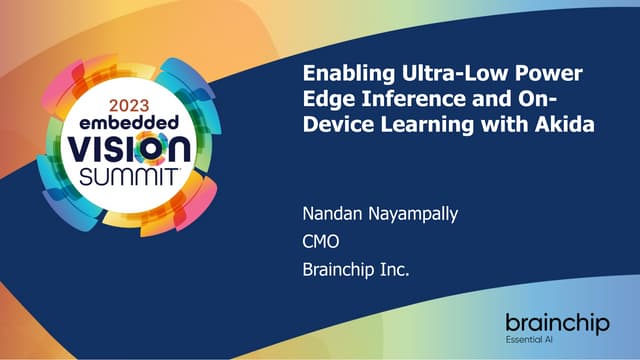 2023
embedded
VISION
SUMMIT

Enabling Ultra-Low Power Edge Inference and On-Device Learning with Akida

Nandan Nayampally
CMO
Brainchip Inc.

brainchip
Essential AI